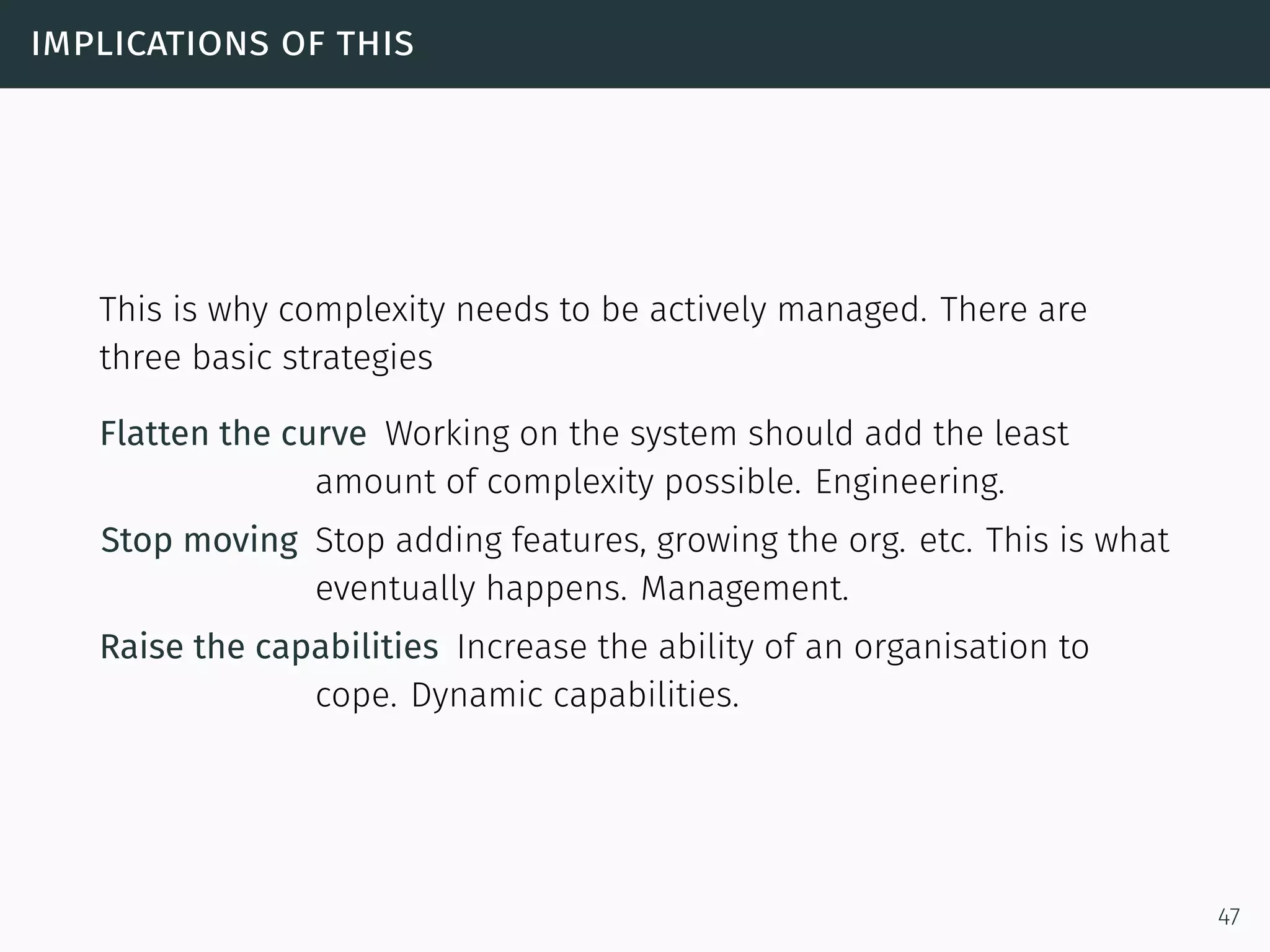 IMPLICATIONS OF THIS

This is why complexity needs to be actively managed. There are three basic strategies

Flatten the curve Working on the system should add the least amount of complexity possible. Engineering.

Stop moving Stop adding features, growing the org. etc. This is what eventually happens. Management.

Raise the capabilities Increase the ability of an organisation to cope. Dynamic capabilities.

47